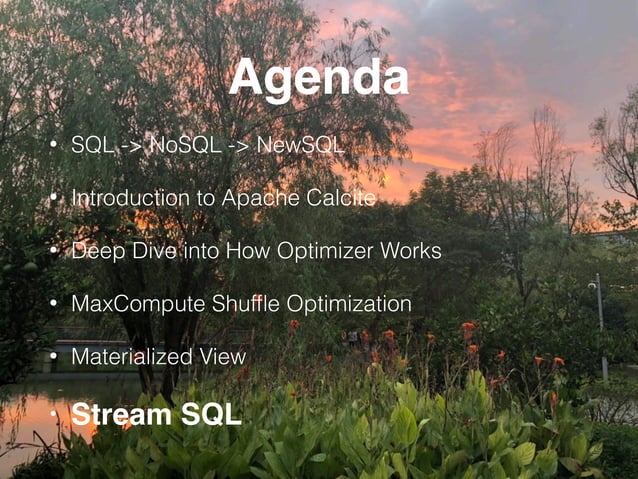 Agenda

• SQL -> NoSQL -> NewSQL

• Introduction to Apache Calcite

• Deep Dive into How Optimizer Works

• MaxCompute Shuffle Optimization

• Materialized View

• Stream SQL